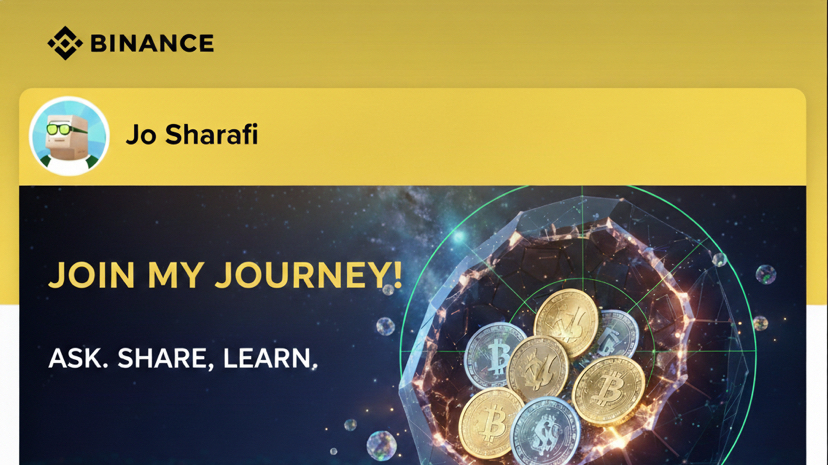 BINANCE

Jo Sharafi

JOIN MY JOURNEY!

ASK. SHARE, LEARN.